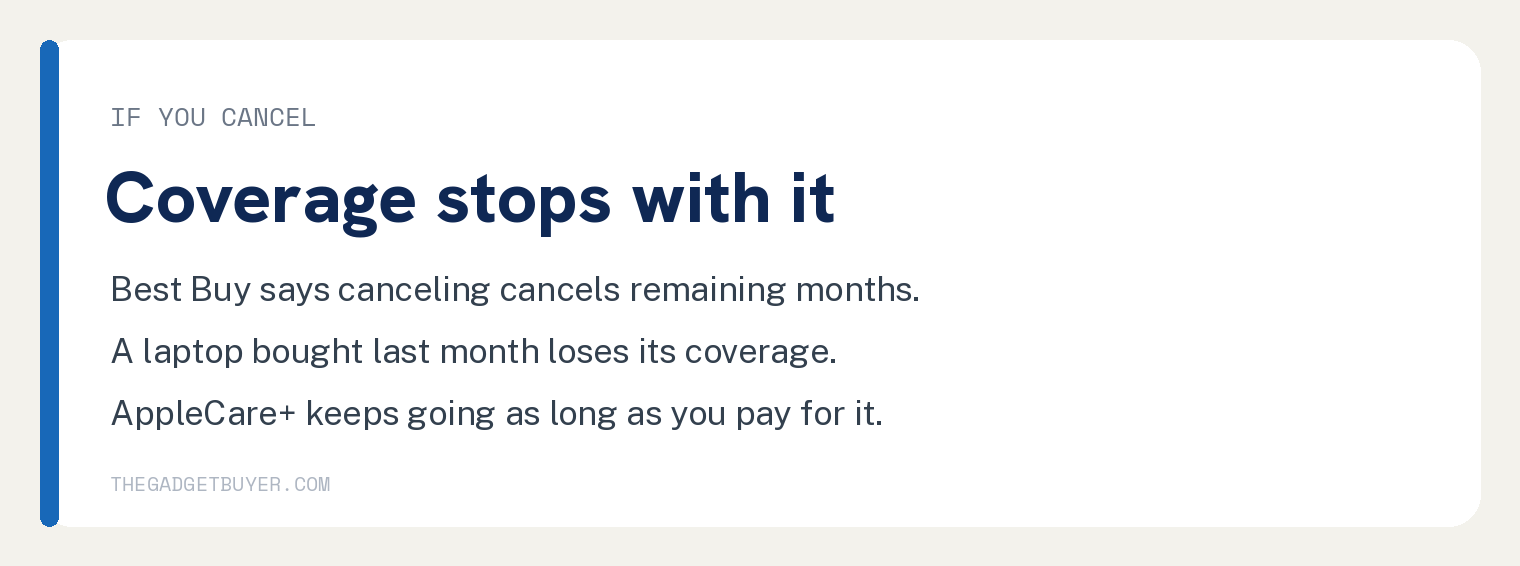 IF YOU CANCEL

Coverage stops with it

Best Buy says canceling cancels remaining months.

A laptop bought last month loses its coverage.

AppleCare+ keeps going as long as you pay for it.

THEGADGETBUYER.COM